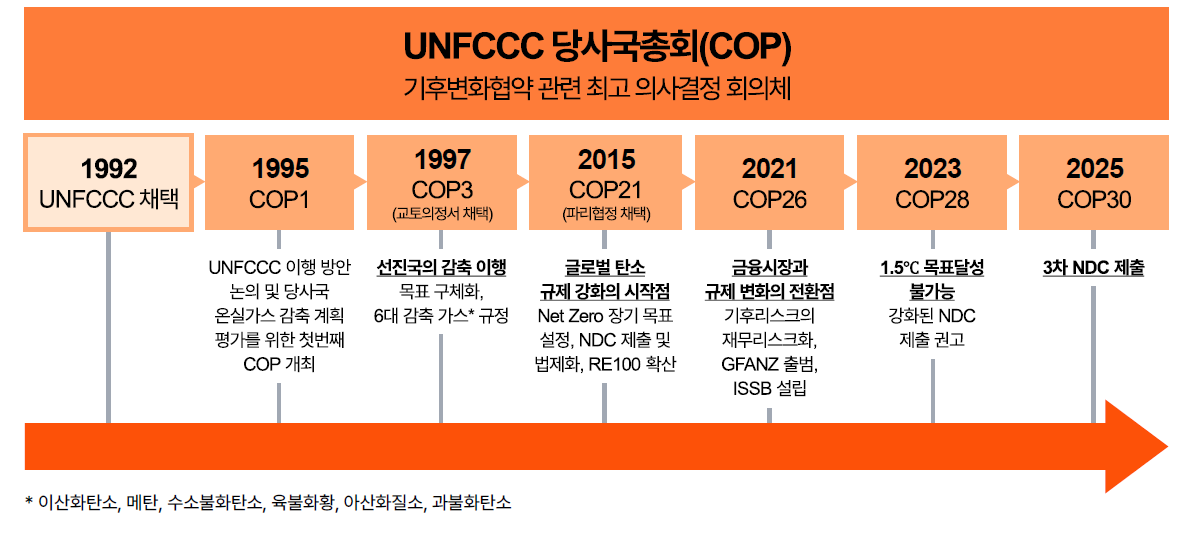 UNFCCC 당사국총회(COP)
기후변화협약 관련 최고 의사결정 회의체

1992
UNFCCC 채택

1995
COP1

UNFCCC 이행 방안 논의 및 당사국 온실가스 감축 계획 평가를 위한 첫번째 COP 개최

1997
COP3
(교토의정서 채택)

선진국의 감축 이행
목표 구체화, 6대 감축 가스* 규정

2015
COP21
(파리협정 채택)

글로벌 탄소 규제 강화의 시작점
Net Zero 장기 목표 설정, NDC 제출 및 법제화, RE100 확산

2021
COP26

금융시장과 규제 변화의 전환점
기후리스크의 재무리스크화, GFANZ 출범, ISSB 설립

2023
COP28

1.5℃ 목표달성 불가능
강화된 NDC 제출 권고

2025
COP30

3차 NDC 제출

* 이산화탄소, 메탄, 수소불화탄소, 육불화황, 아산화질소, 과불화탄소